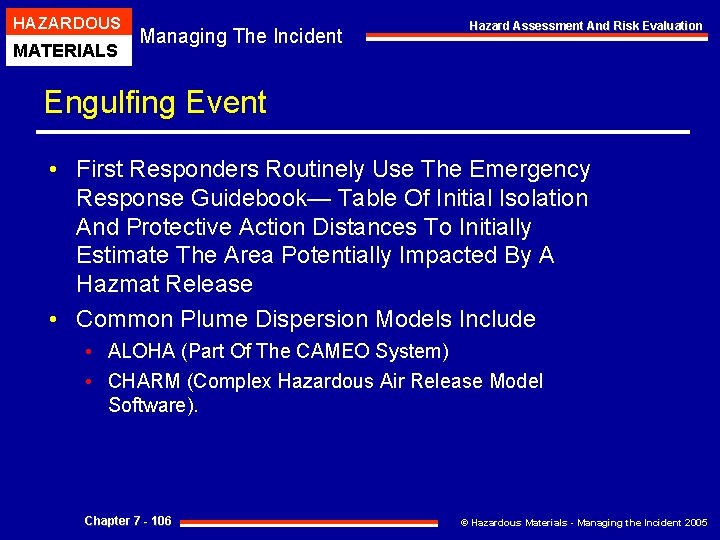 HAZARDOUS
MATERIALS
Managing The Incident
Hazard Assessment And Risk Evaluation

Engulfing Event

• First Responders Routinely Use The Emergency Response Guidebook— Table Of Initial Isolation And Protective Action Distances To Initially Estimate The Area Potentially Impacted By A Hazmat Release
• Common Plume Dispersion Models Include
• ALOHA (Part Of The CAMEO System)
• CHARM (Complex Hazardous Air Release Model Software).

Chapter 7 - 106
© Hazardous Materials - Managing the Incident 2005